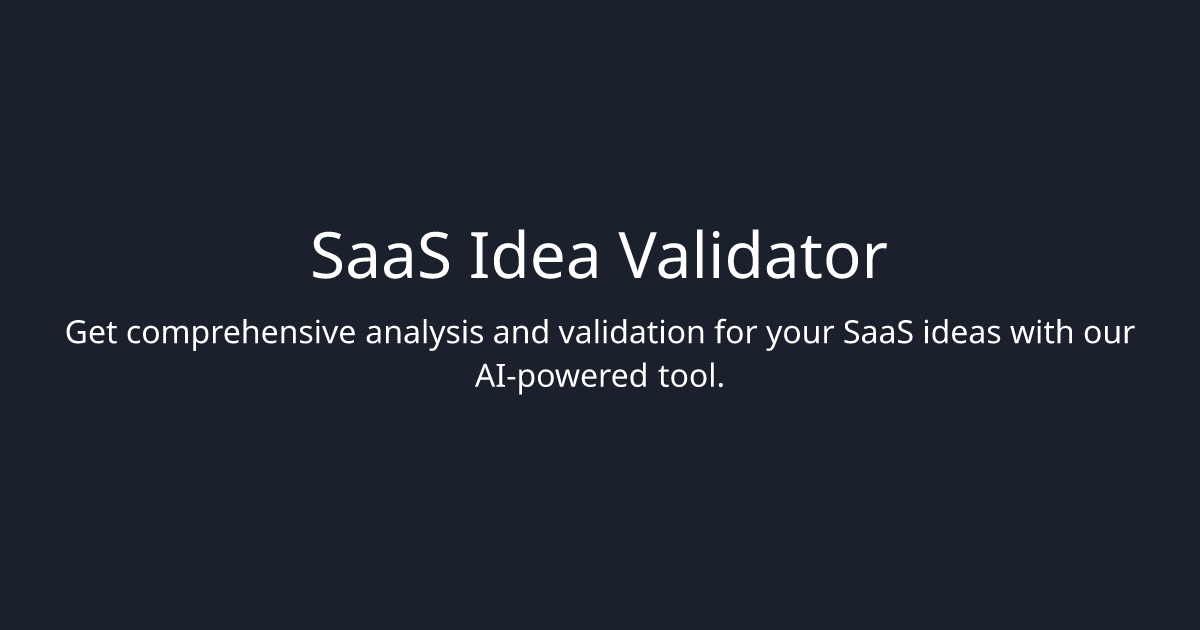 SaaS Idea Validator

Get comprehensive analysis and validation for your SaaS ideas with our AI-powered tool.